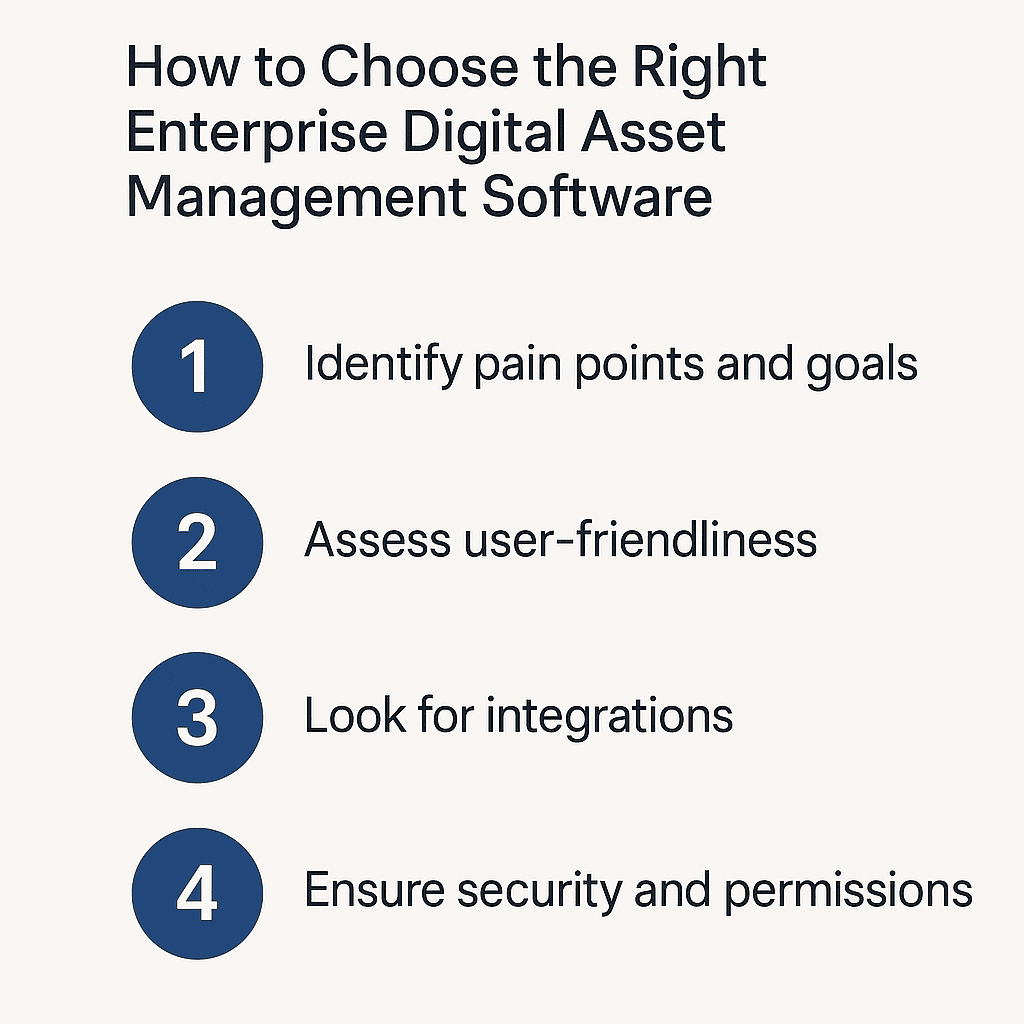 How to Choose the Right Enterprise Digital Asset Management Software

1 Identify pain points and goals

2 Assess user-friendliness

3 Look for integrations

4 Ensure security and permissions